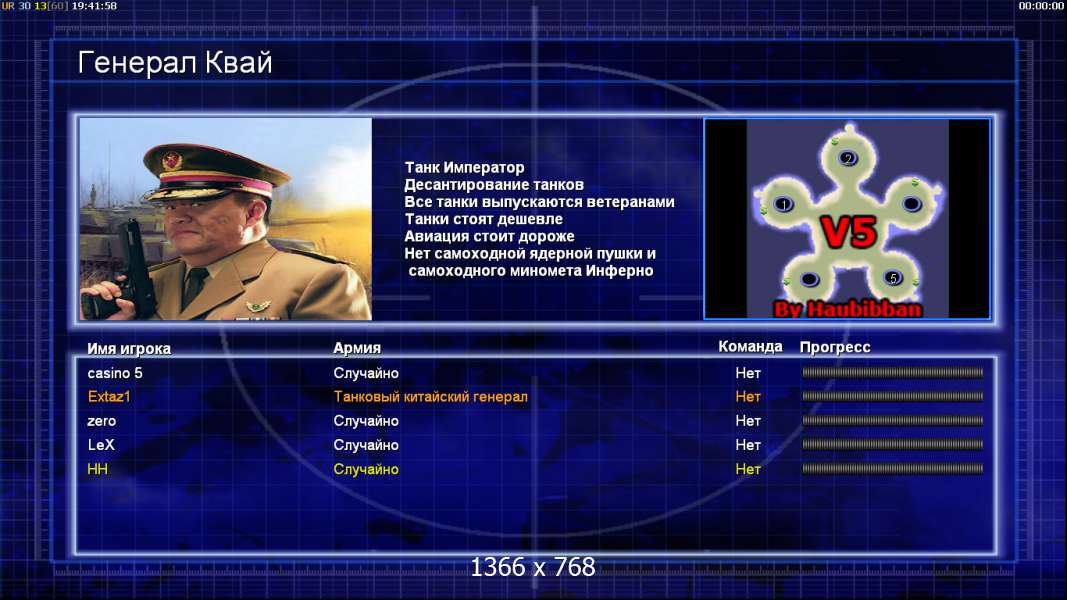 UR 30 13[60] 19:41:58

00:00:00

Генерал Квай

Танк Император
Десантирование танков
Все танки выпускаются ветеранами
Танки стоят дешевле
Авиация стоит дороже
Нет самоходной ядерной пушки и самоходного миномета Инферно

2
1
V5
5
By Haubibban

| Имя игрока | Армия | Команда | Прогресс |
|---|---|---|---|
| casino 5 | Случайно | Нет | |
| Extaz1 | Танковый китайский генерал | Нет | |
| zero | Случайно | Нет | |
| LeX | Случайно | Нет | |
| HH | Случайно | Нет | |

1366 x 768